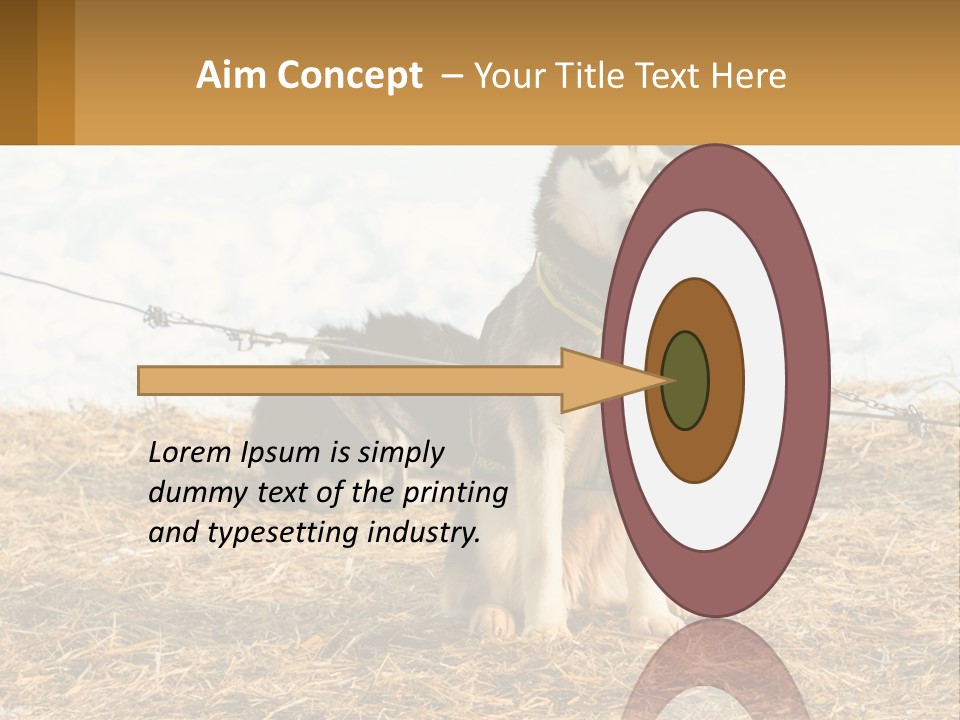 Aim Concept – Your Title Text Here

Lorem Ipsum is simply dummy text of the printing and typesetting industry.